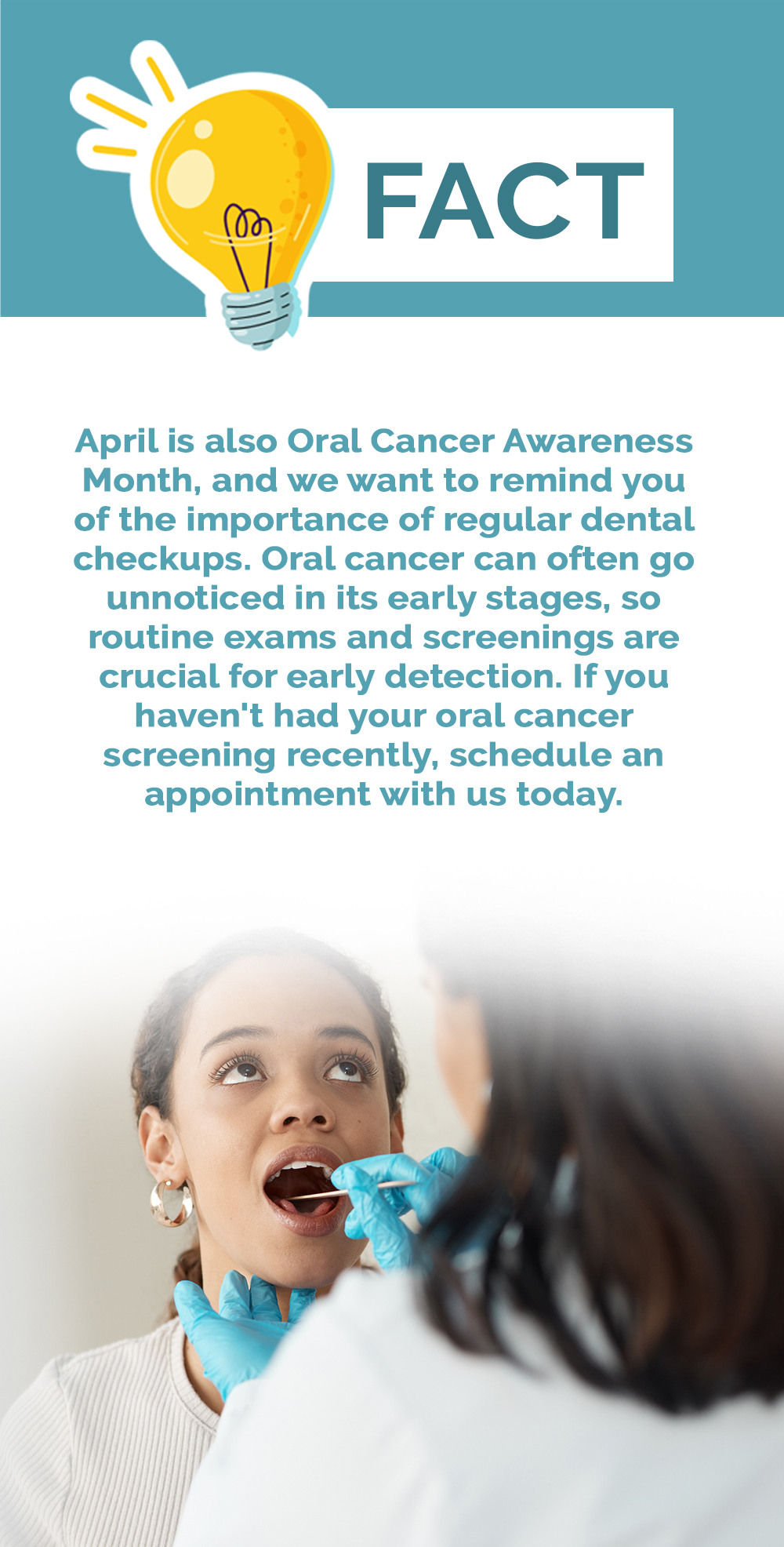 FACT

April is also Oral Cancer Awareness Month, and we want to remind you of the importance of regular dental checkups. Oral cancer can often go unnoticed in its early stages, so routine exams and screenings are crucial for early detection. If you haven't had your oral cancer screening recently, schedule an appointment with us today.